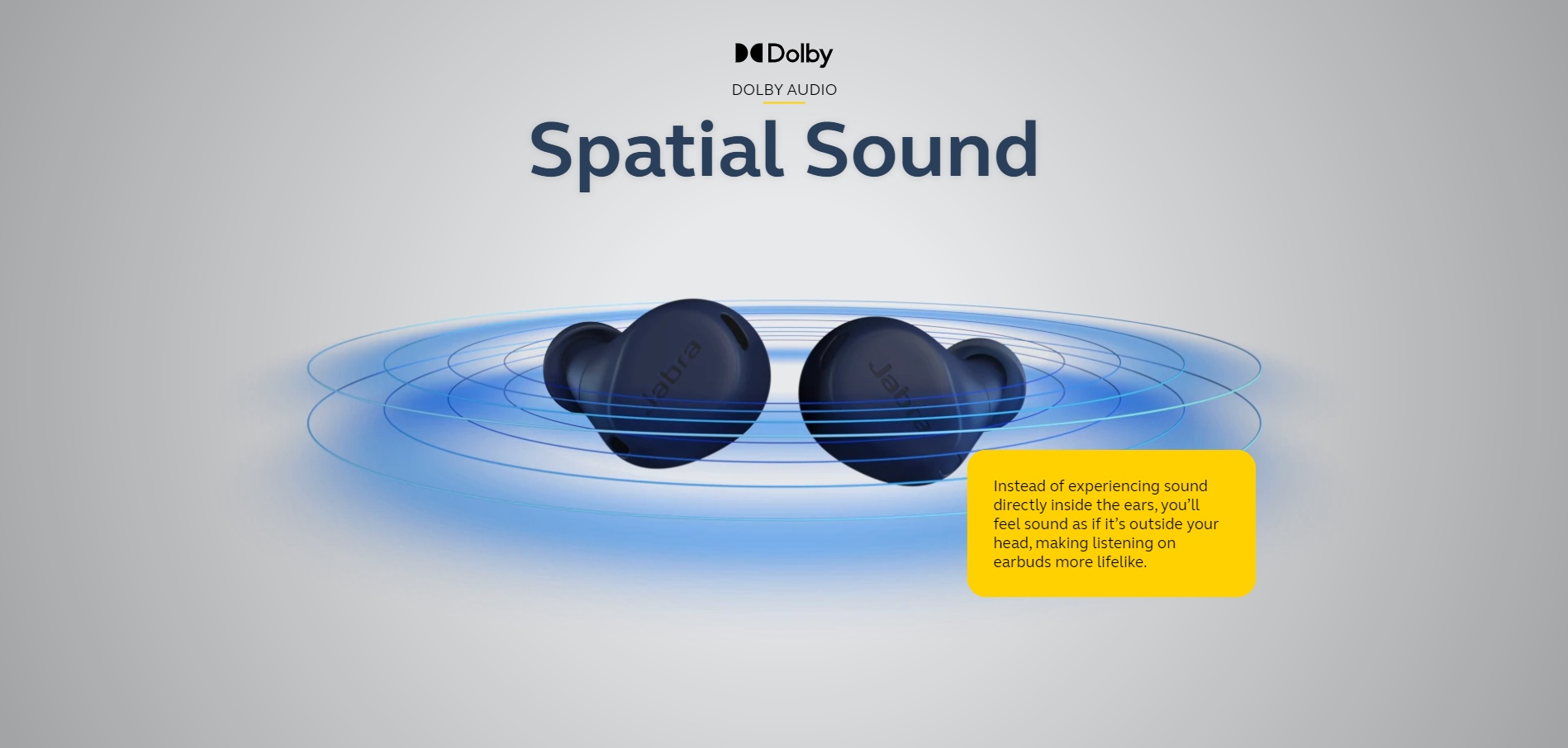 Dolby

DOLBY AUDIO

Spatial Sound

Jabra

Jabra

Instead of experiencing sound directly inside the ears, you'll feel sound as if it's outside your head, making listening on earbuds more lifelike.